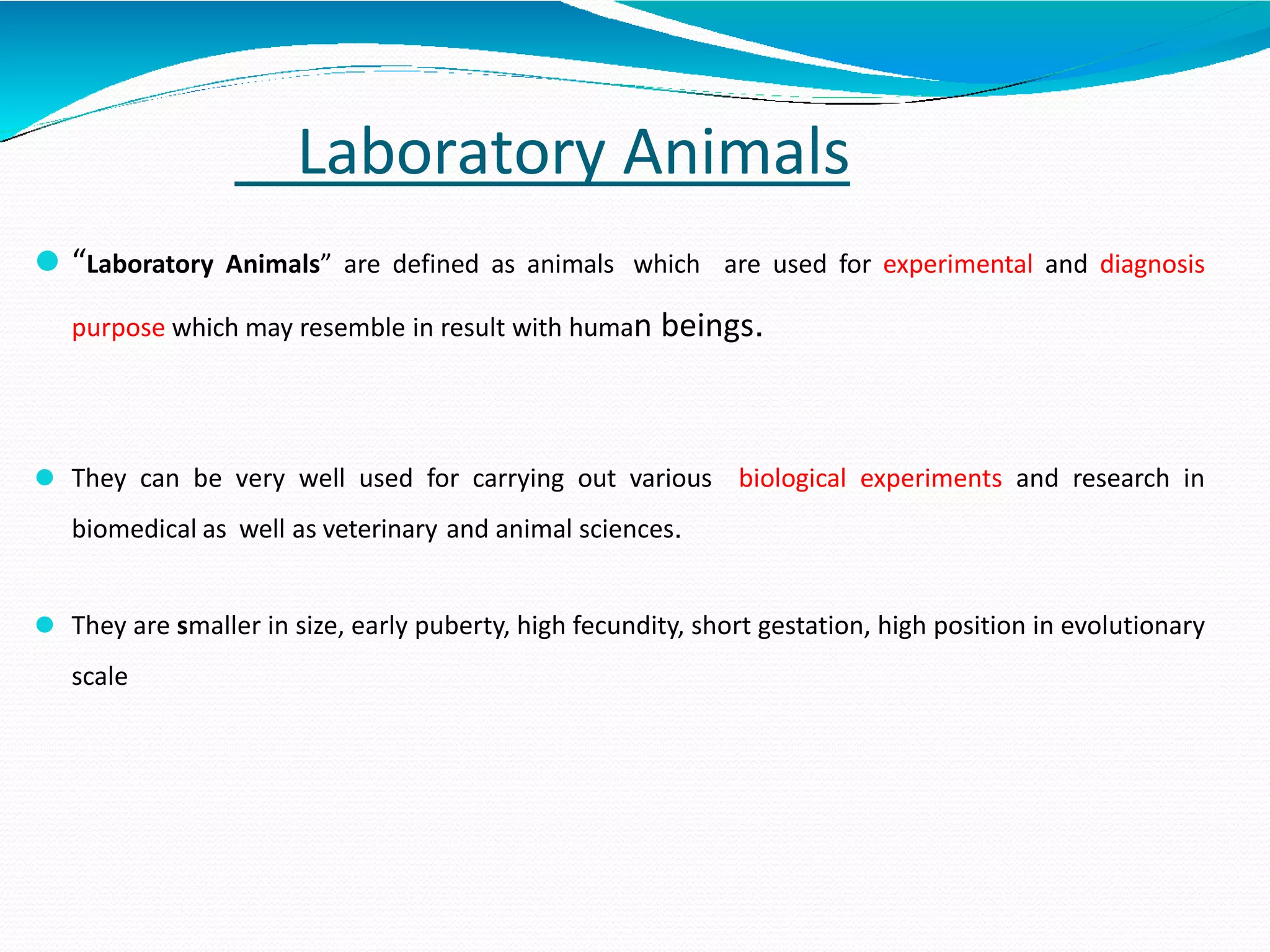 Laboratory Animals

“Laboratory Animals” are defined as animals which are used for experimental and diagnosis purpose which may resemble in result with human beings.

They can be very well used for carrying out various biological experiments and research in biomedical as well as veterinary and animal sciences.

They are smaller in size, early puberty, high fecundity, short gestation, high position in evolutionary scale